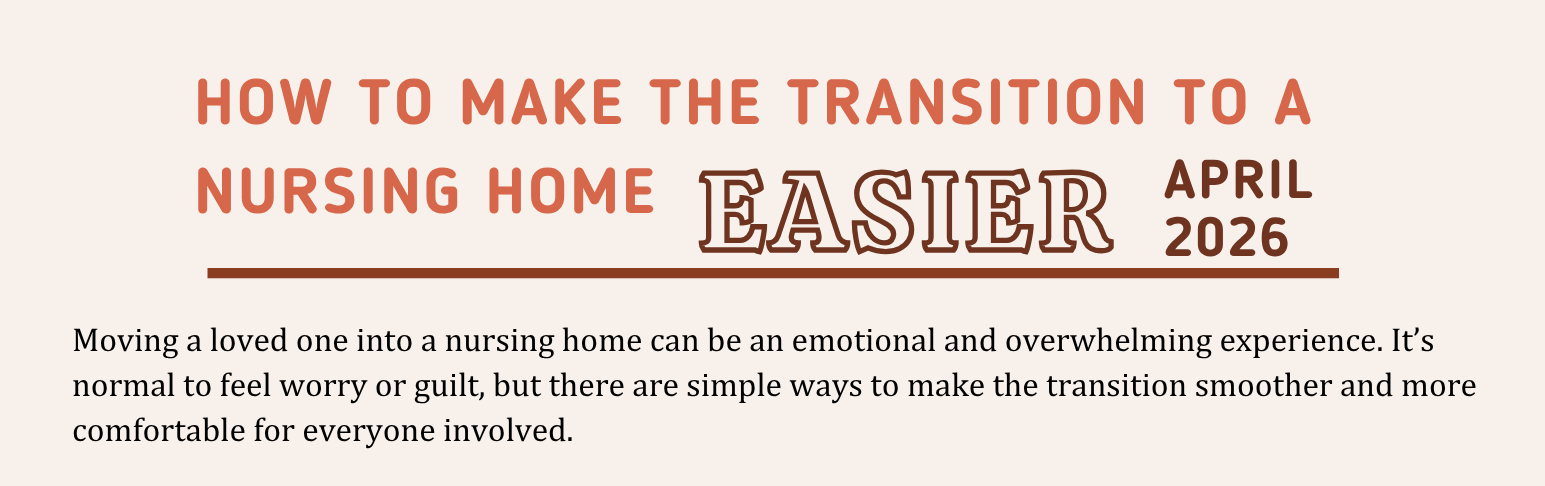 HOW TO MAKE THE TRANSITION TO A NURSING HOME EASIER

APRIL 2026

Moving a loved one into a nursing home can be an emotional and overwhelming experience. It's normal to feel worry or guilt, but there are simple ways to make the transition smoother and more comfortable for everyone involved.